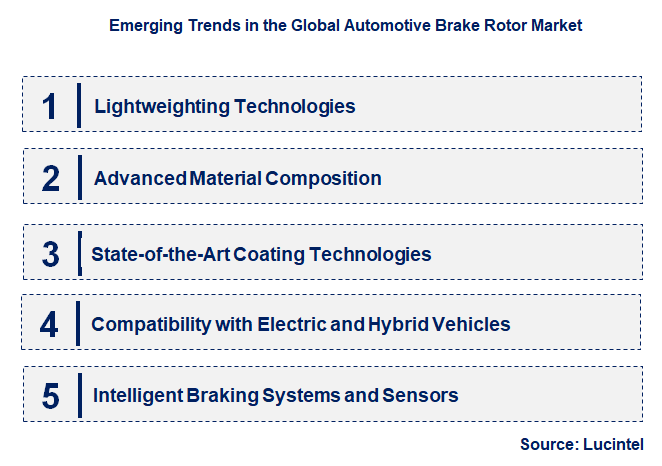 Emerging Trends in the Global Automotive Brake Rotor Market

1 Lightweighting Technologies

2 Advanced Material Composition

3 State-of-the-Art Coating Technologies

4 Compatibility with Electric and Hybrid Vehicles

5 Intelligent Braking Systems and Sensors

Source: Lucintel